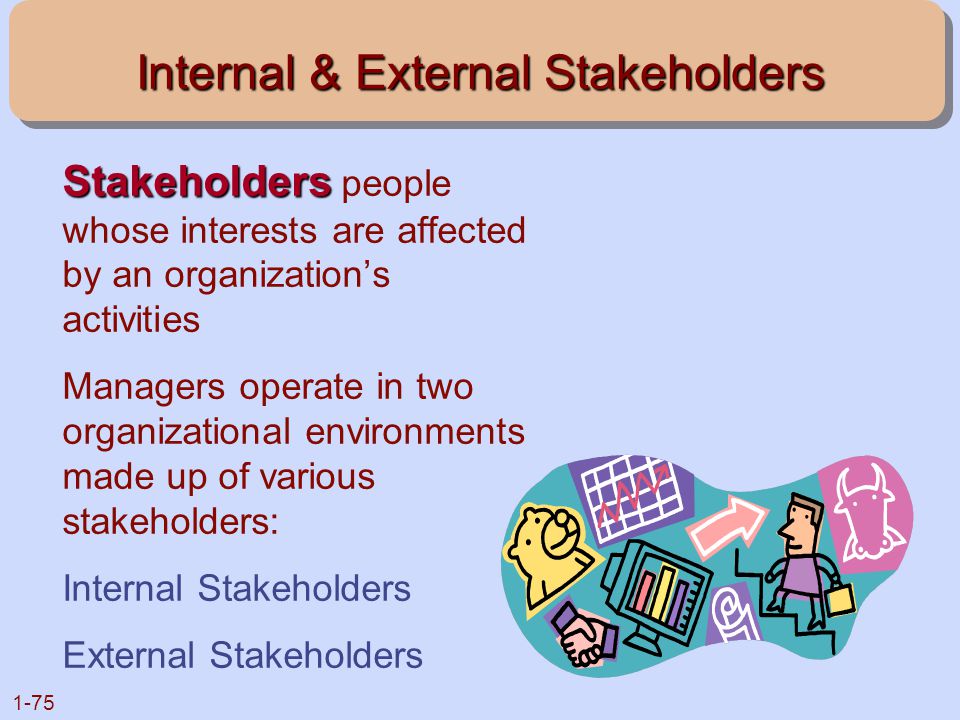 Internal & External Stakeholders

Stakeholders people whose interests are affected by an organization's activities

Managers operate in two organizational environments made up of various stakeholders:

Internal Stakeholders

External Stakeholders

1-75